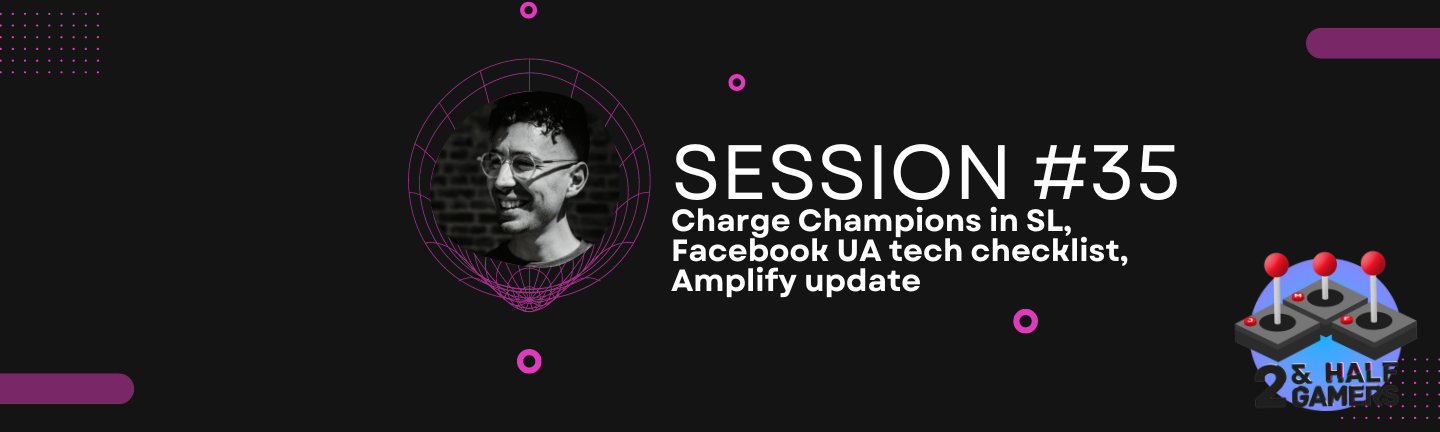 SESSION #35
Charge Champions in SL, Facebook UA tech checklist, Amplify update

2 & HALF GAMERS